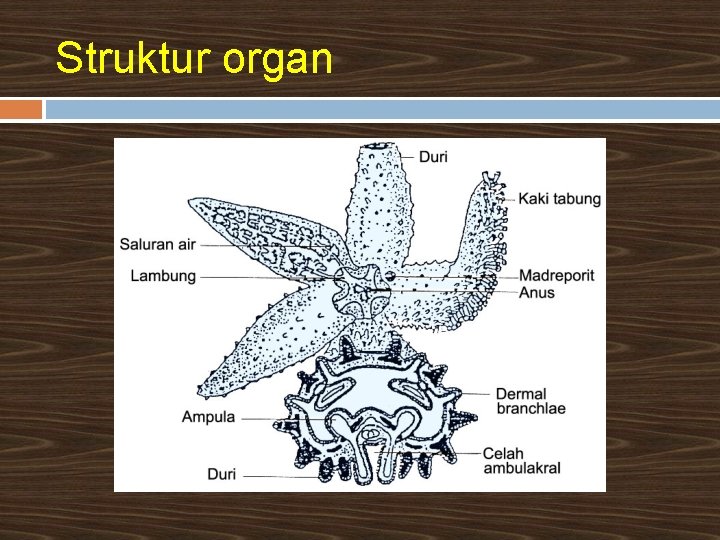 Struktur organ

Duri

Kaki tabung

Saluran air

Lambung

Madreporit

Anus

Dermal
branchlae

Ampula

Celah
ambulakral

Duri